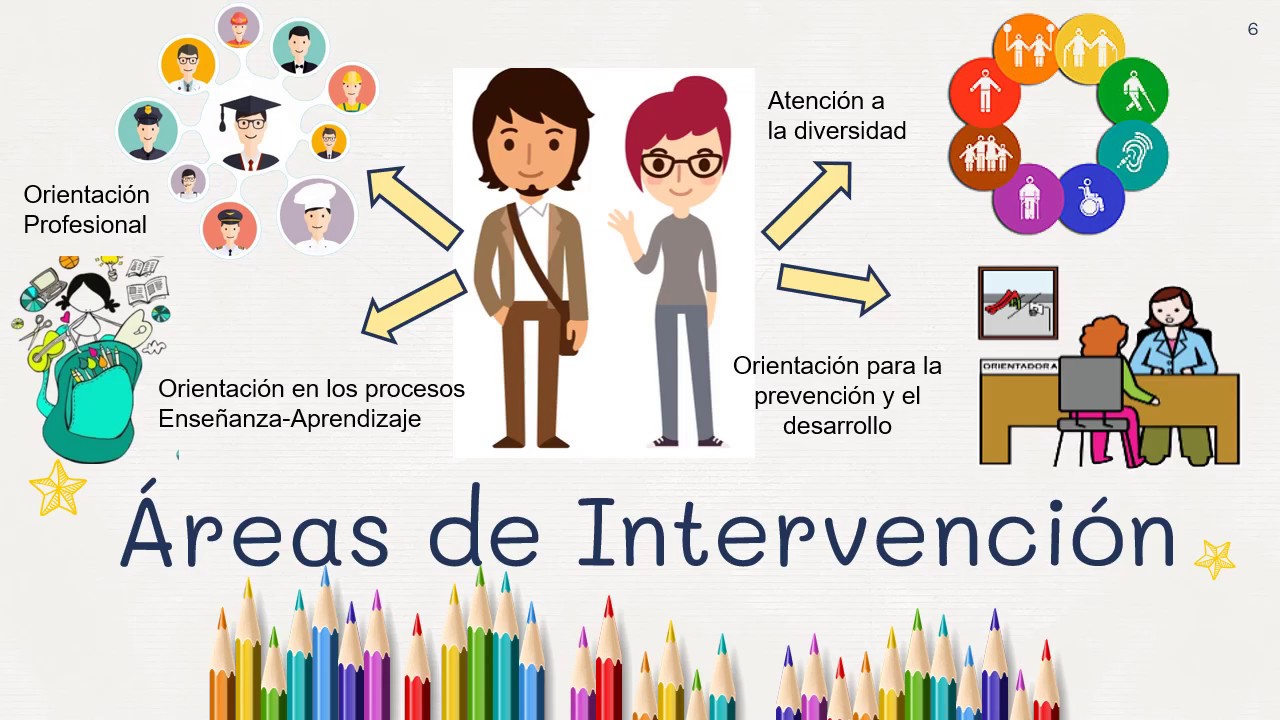 6

Orientación Profesional

Atención a la diversidad

Orientación en los procesos Enseñanza-Aprendizaje

Orientación para la prevención y el desarrollo

ORIENTADORA

Áreas de Intervención